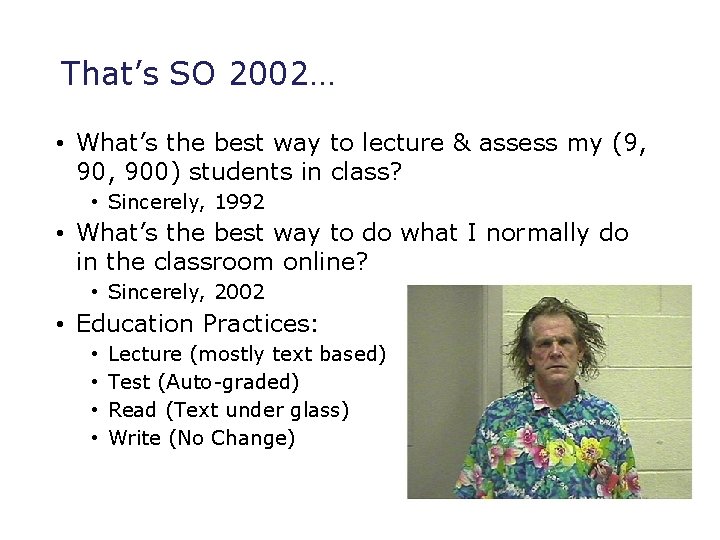 That's SO 2002…

• What's the best way to lecture & assess my (9, 90, 900) students in class?
• Sincerely, 1992
• What's the best way to do what I normally do in the classroom online?
• Sincerely, 2002
• Education Practices:
• Lecture (mostly text based)
• Test (Auto-graded)
• Read (Text under glass)
• Write (No Change)